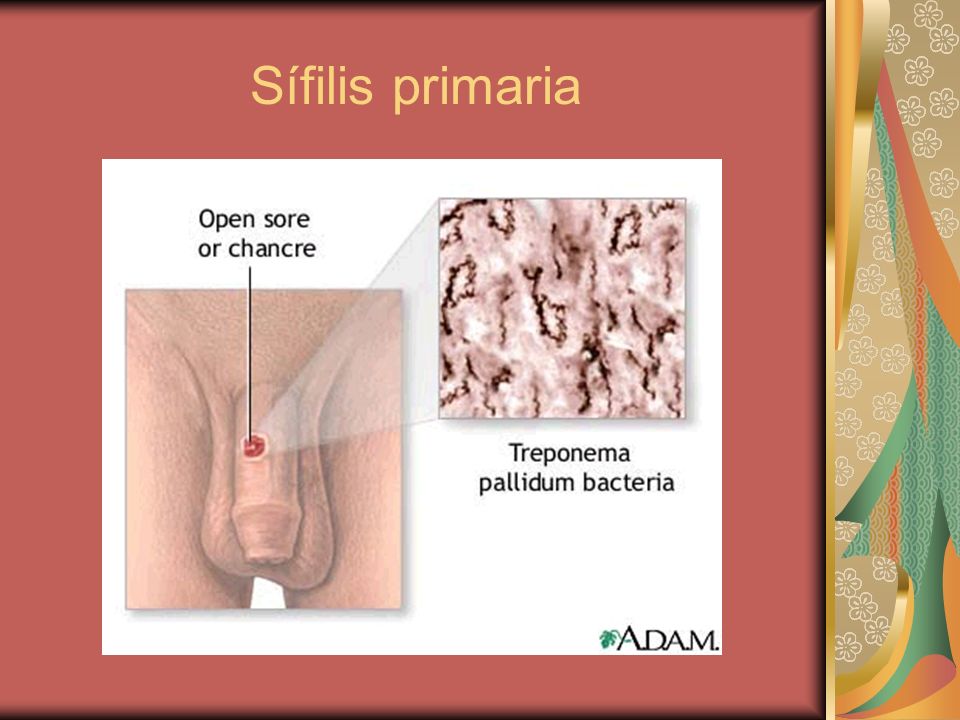 Sífilis primaria

Open sore or chancre

Treponema pallidum bacteria

A.D.A.M.